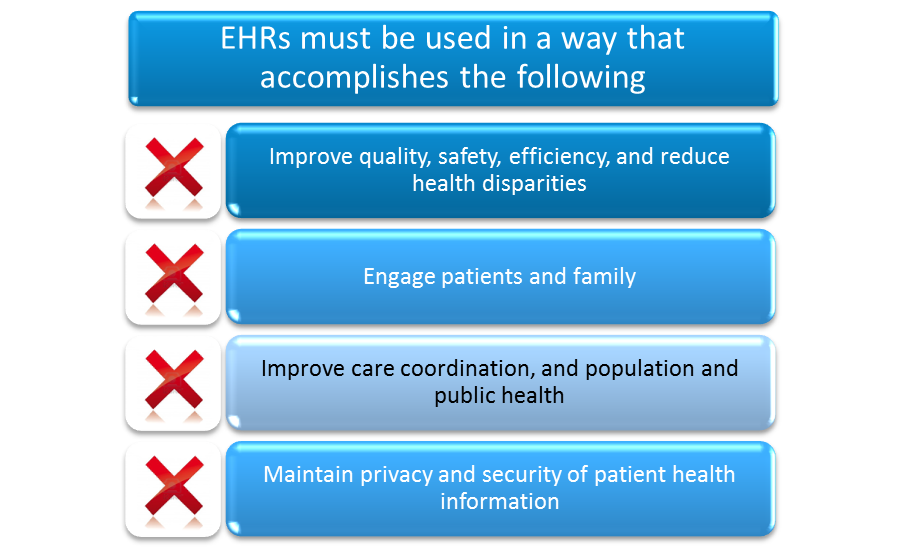 EHRs must be used in a way that accomplishes the following

Improve quality, safety, efficiency, and reduce health disparities

Engage patients and family

Improve care coordination, and population and public health

Maintain privacy and security of patient health information